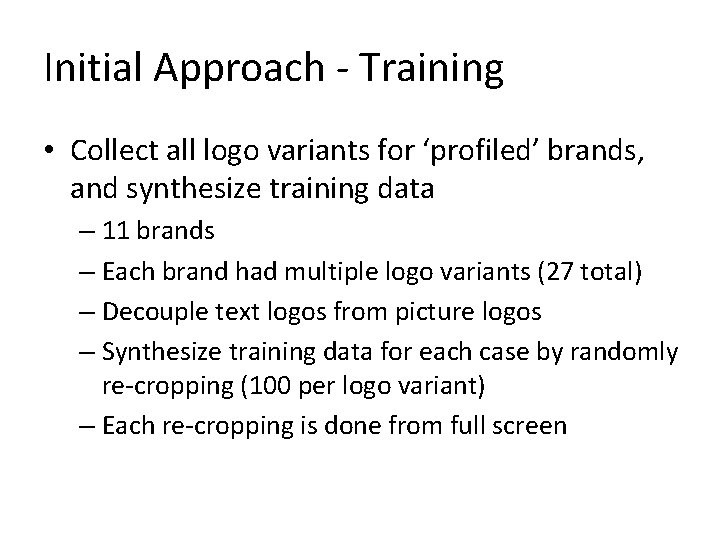 Initial Approach - Training

• Collect all logo variants for ‘profiled’ brands, and synthesize training data

– 11 brands
– Each brand had multiple logo variants (27 total)
– Decouple text logos from picture logos
– Synthesize training data for each case by randomly re-cropping (100 per logo variant)
– Each re-cropping is done from full screen